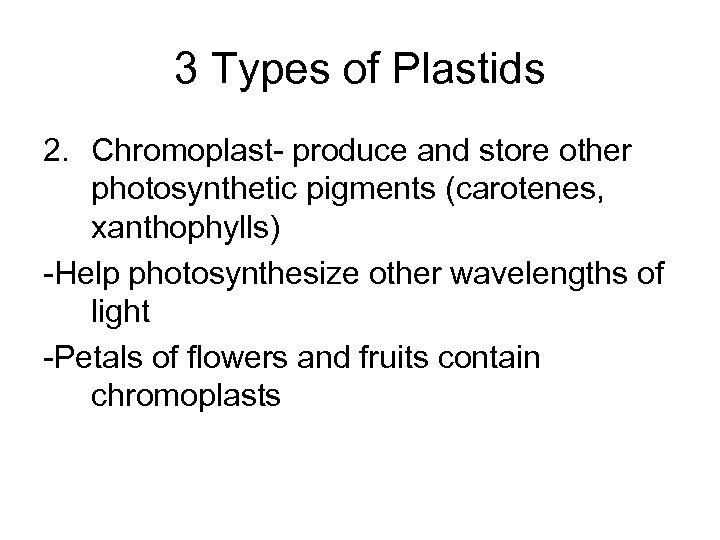 3 Types of Plastids

2. Chromoplast- produce and store other photosynthetic pigments (carotenes, xanthophylls)

-Help photosynthesize other wavelengths of light

-Petals of flowers and fruits contain chromoplasts